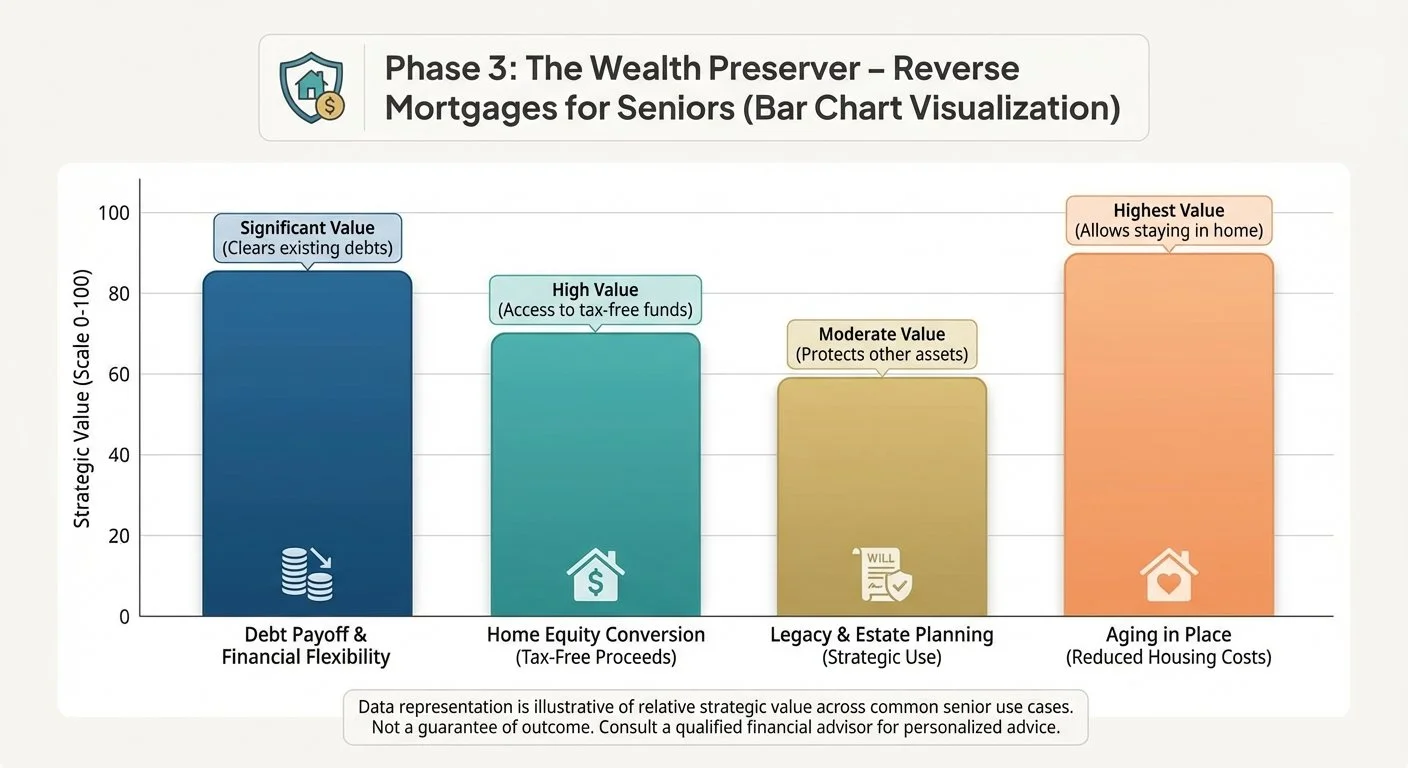 Phase 3: The Wealth Preserver – Reverse Mortgages for Seniors (Bar Chart Visualization)

Strategic Value (Scale 0-100)

100
80
60
40
20
0

Significant Value
(Clears existing debts)

High Value
(Access to tax-free funds)

Moderate Value
(Protects other assets)

Highest Value
(Allows staying in home)

WILL

Debt Payoff & Financial Flexibility

Home Equity Conversion
(Tax-Free Proceeds)

Legacy & Estate Planning
(Strategic Use)

Aging in Place
(Reduced Housing Costs)

Data representation is illustrative of relative strategic value across common senior use cases. Not a guarantee of outcome. Consult a qualified financial advisor for personalized advice.